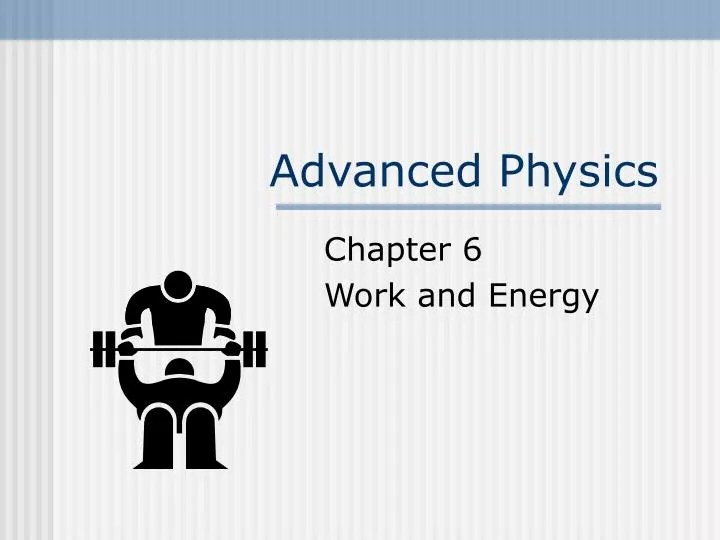 Advanced Physics

Chapter 6
Work and Energy